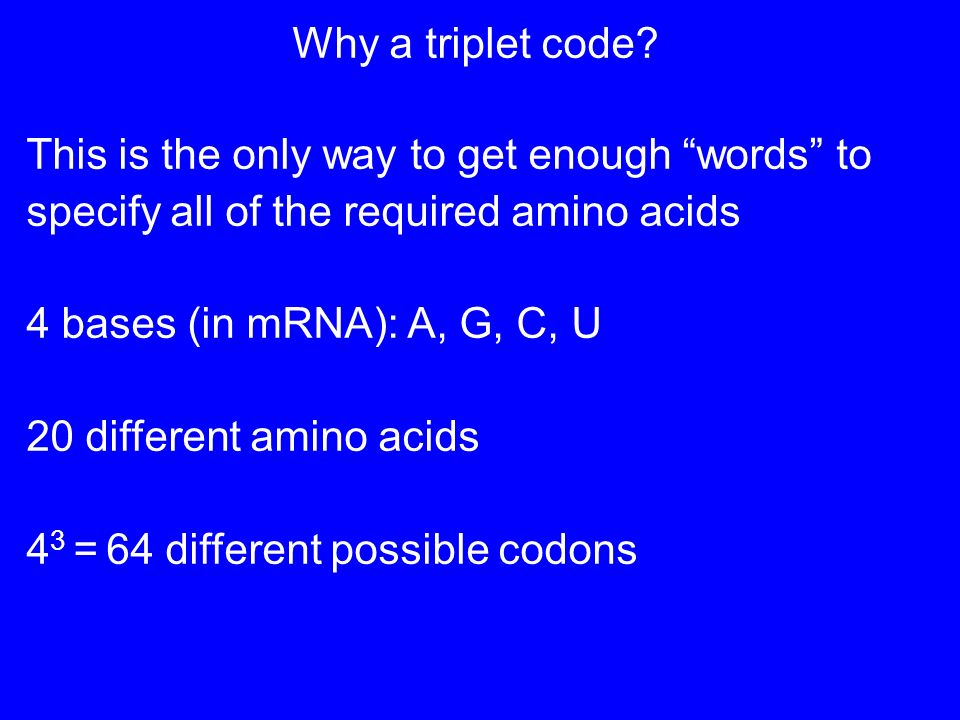 Why a triplet code?

This is the only way to get enough “words” to specify all of the required amino acids

4 bases (in mRNA): A, G, C, U

20 different amino acids

$4^3 = 64$ different possible codons